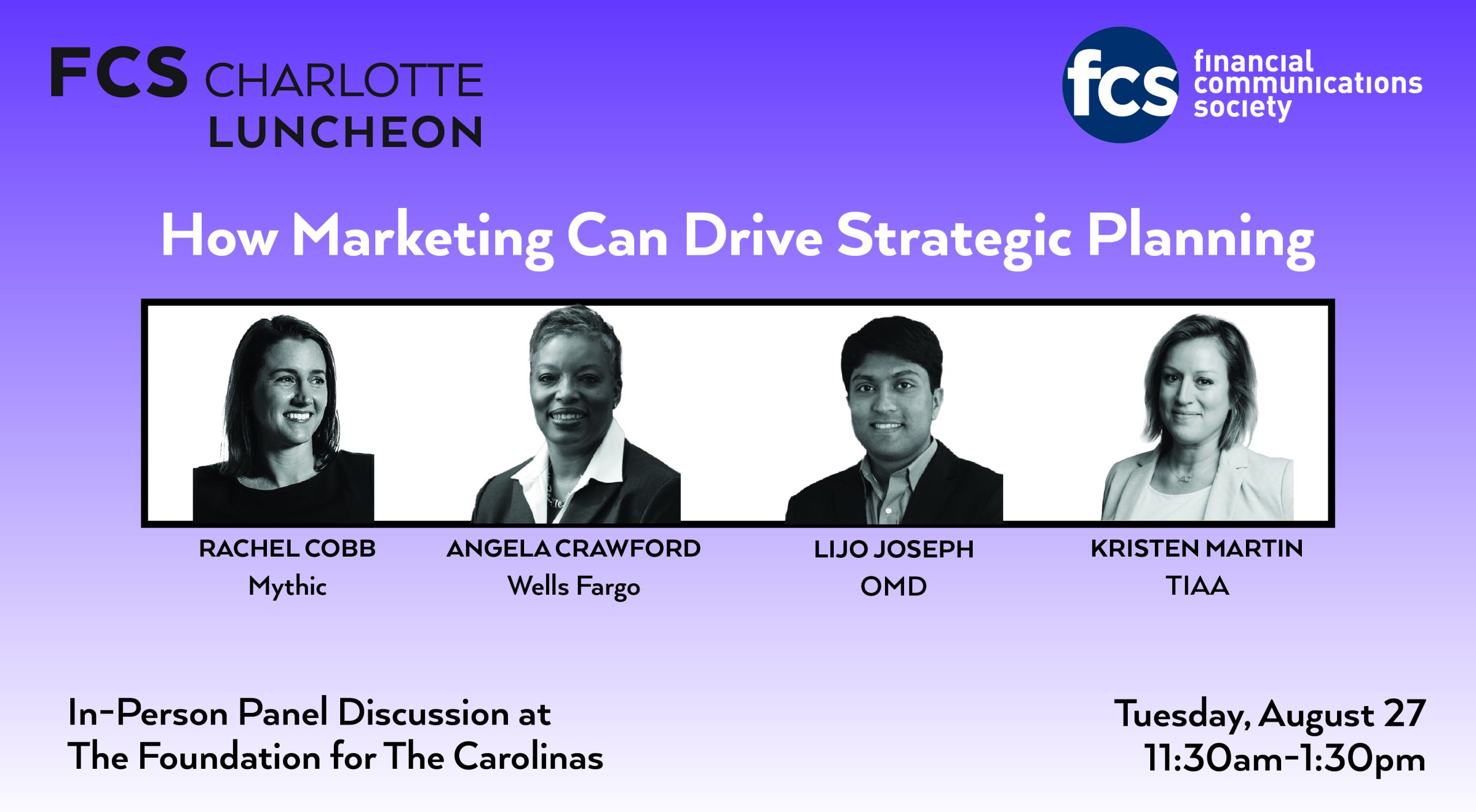 FCS CHARLOTTE LUNCHEON

fcs financial communications society

How Marketing Can Drive Strategic Planning

RACHEL COBB
Mythic

ANGELA CRAWFORD
Wells Fargo

LIJO JOSEPH
OMD

KRISTEN MARTIN
TIAA

In-Person Panel Discussion at
The Foundation for The Carolinas

Tuesday, August 27
11:30am-1:30pm